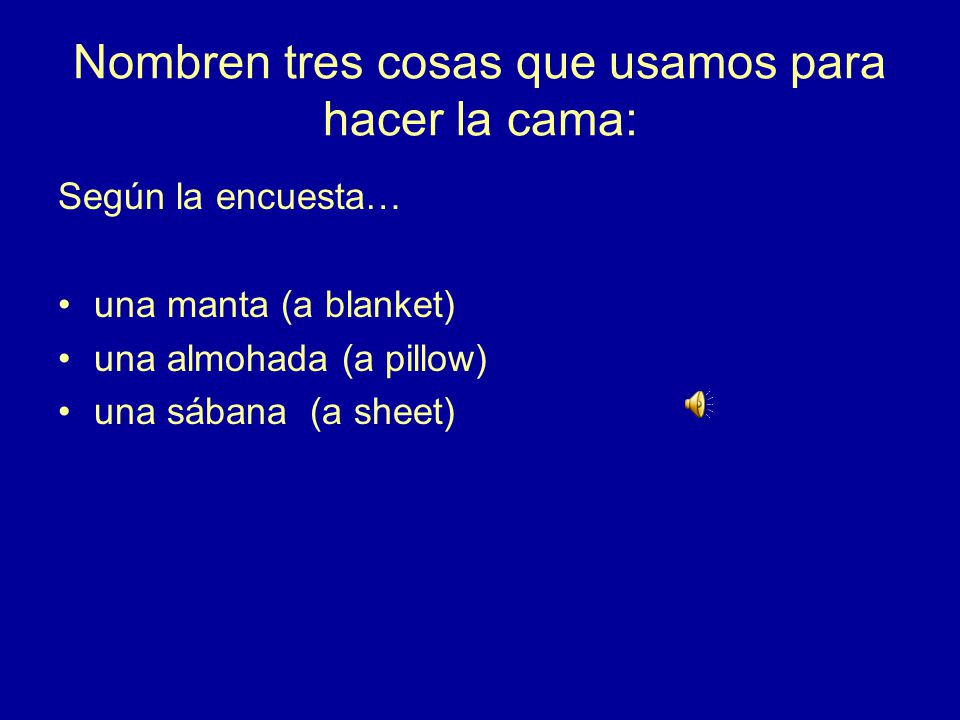 Nombren tres cosas que usamos para hacer la cama:

Según la encuesta…

• una manta (a blanket)
• una almohada (a pillow)
• una sábana (a sheet)